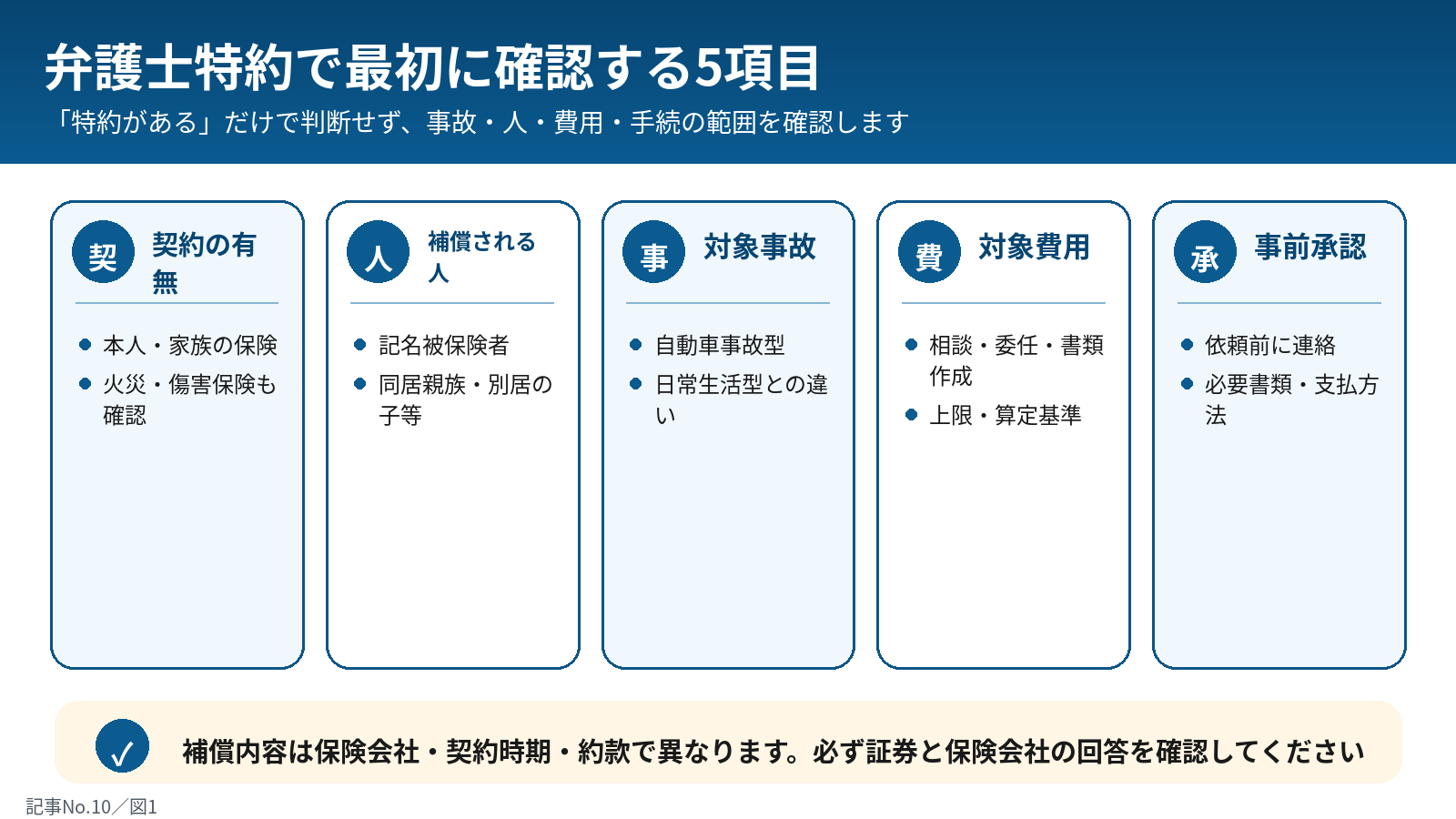 弁護士特約で最初に確認する5項目

「特約がある」だけで判断せず、事故・人・費用・手続の範囲を確認します

契 契約の有無

- 本人・家族の保険
- 火災・傷害保険も確認

人 補償される人

- 記名被保険者
- 同居親族・別居の子等

事 対象事故

- 自動車事故型
- 日常生活型との違い

費 対象費用

- 相談・委任・書類作成
- 上限・算定基準

承 事前承認

- 依頼前に連絡
- 必要書類・支払方法

✓ 補償内容は保険会社・契約時期・約款で異なります。必ず証券と保険会社の回答を確認してください

記事No.10／図1